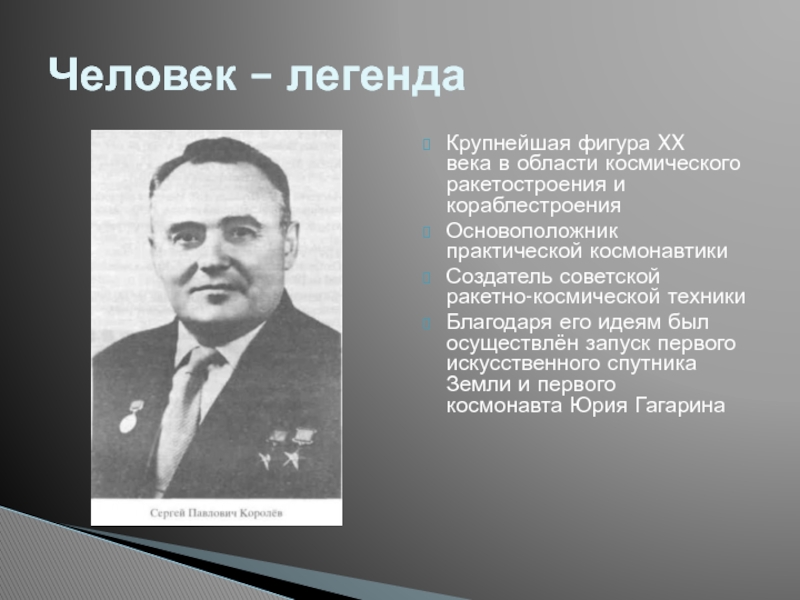 Человек – легенда

Сергей Павлович Королёв

Крупнейшая фигура XX века в области космического ракетостроения и кораблестроения

Основоположник практической космонавтики

Создатель советской ракетно-космической техники

Благодаря его идеям был осуществлён запуск первого искусственного спутника Земли и первого космонавта Юрия Гагарина